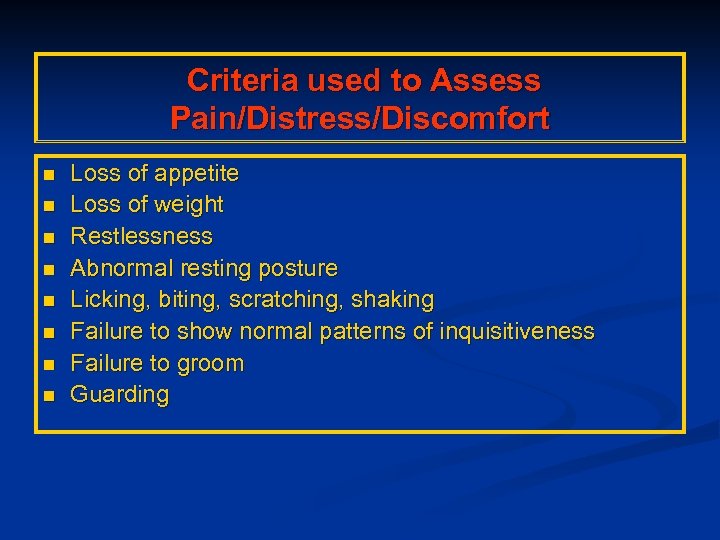 Criteria used to Assess Pain/Distress/Discomfort

- Loss of appetite
- Loss of weight
- Restlessness
- Abnormal resting posture
- Licking, biting, scratching, shaking
- Failure to show normal patterns of inquisitiveness
- Failure to groom
- Guarding